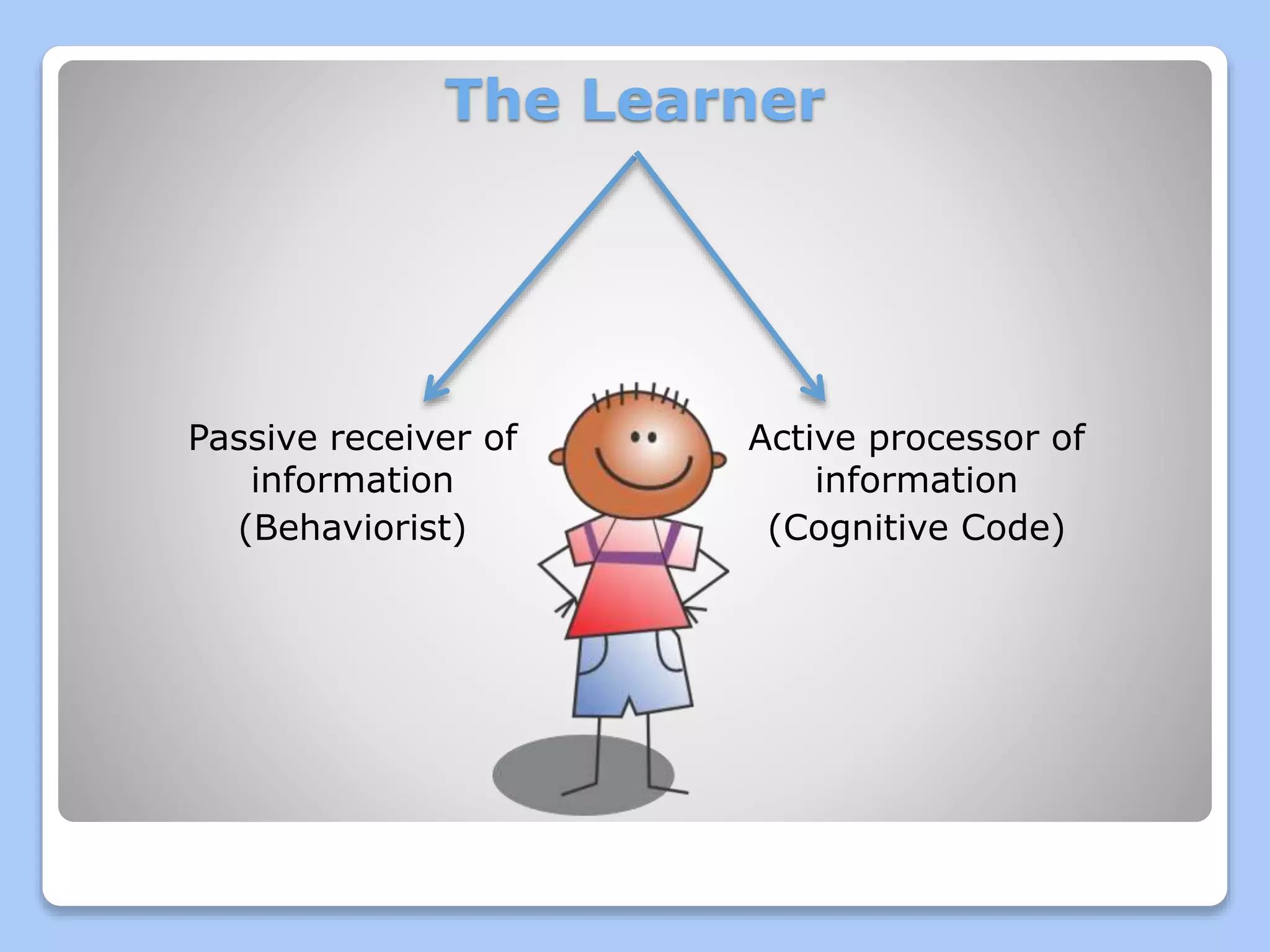 The Learner

Passive receiver of information
(Behaviorist)

Active processor of information
(Cognitive Code)